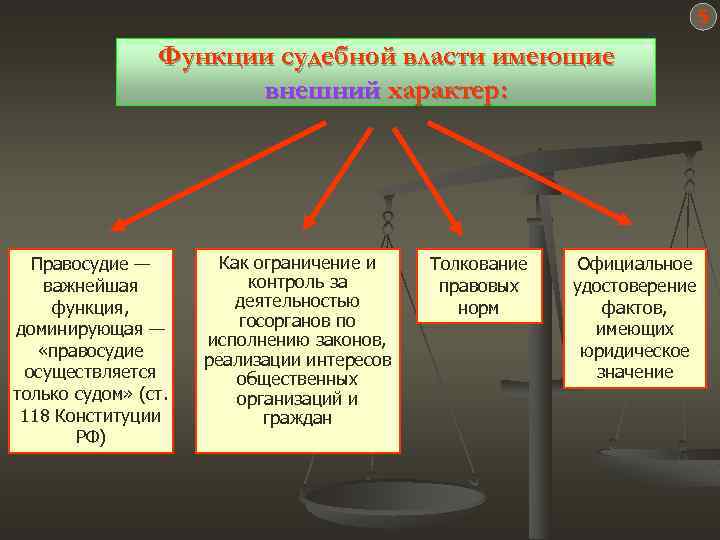 5

Функции судебной власти имеющие внешний характер:

Правосудие — важнейшая функция, доминирующая — «правосудие осуществляется только судом» (ст. 118 Конституции РФ)

Как ограничение и контроль за деятельностью госорганов по исполнению законов, реализации интересов общественных организаций и граждан

Толкование правовых норм

Официальное удостоверение фактов, имеющих юридическое значение